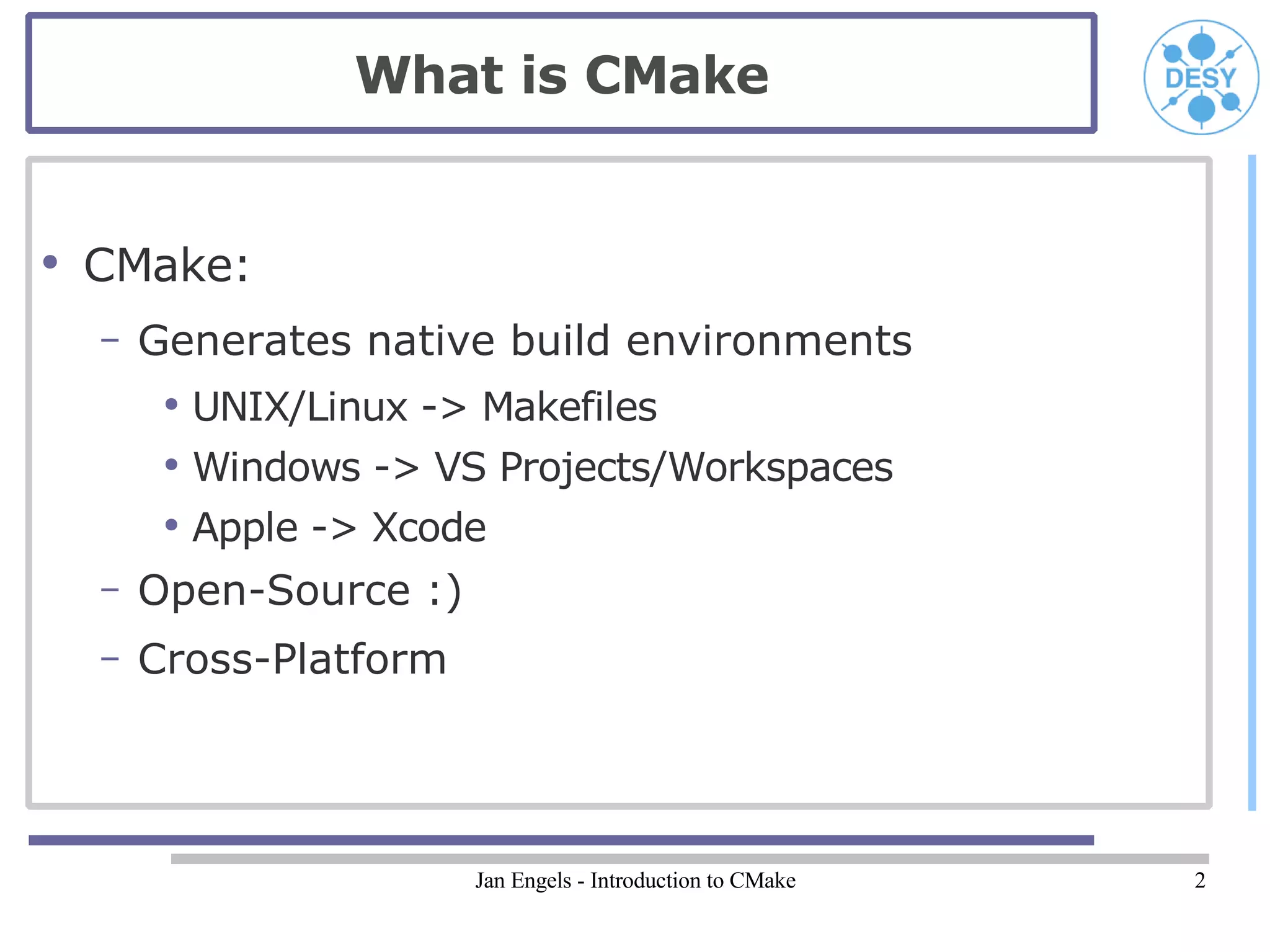 What is CMake

DESY

• CMake:
– Generates native build environments
• UNIX/Linux -> Makefiles
• Windows -> VS Projects/Workspaces
• Apple -> Xcode
– Open-Source :)
– Cross-Platform

Jan Engels - Introduction to CMake

2